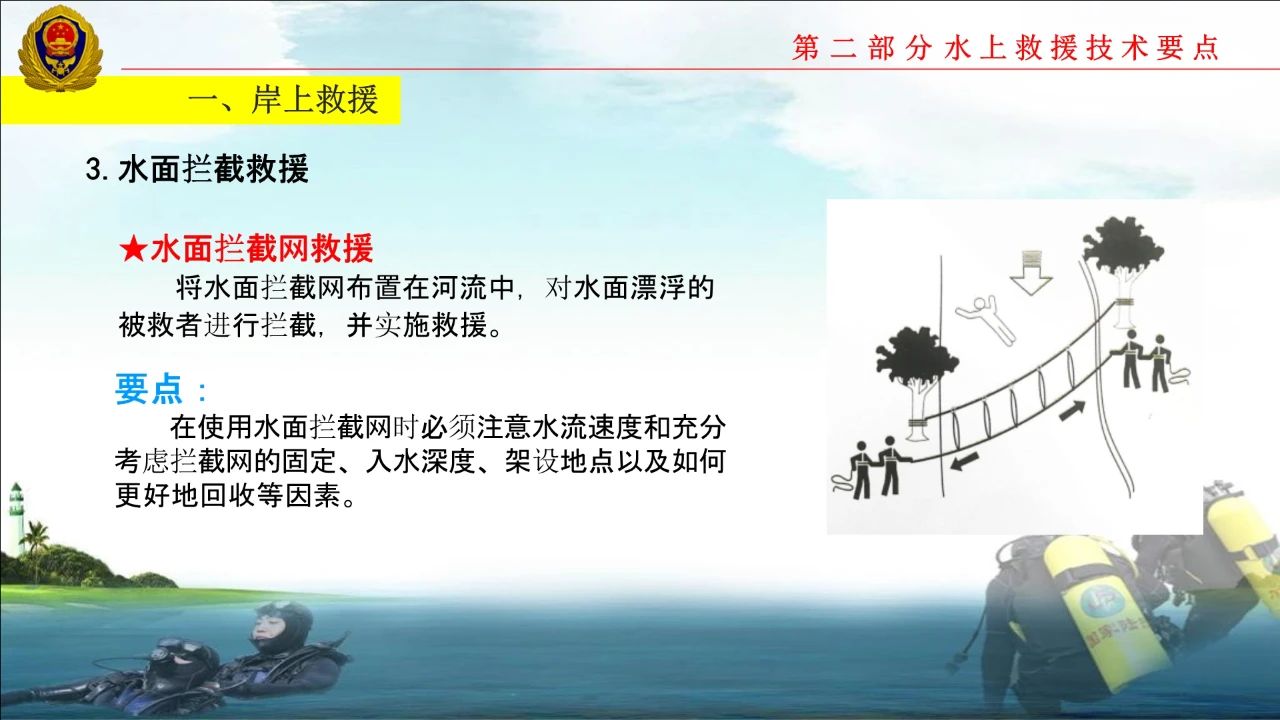 第二部分水上救援技术要点

一、岸上救援

3. 水面拦截救援

★水面拦截网救援

将水面拦截网布置在河流中，对水面漂浮的被救者进行拦截，并实施救援。

要点：

在使用水面拦截网时必须注意水流速度和充分考虑拦截网的固定、入水深度、架设地点以及如何更好地回收等因素。